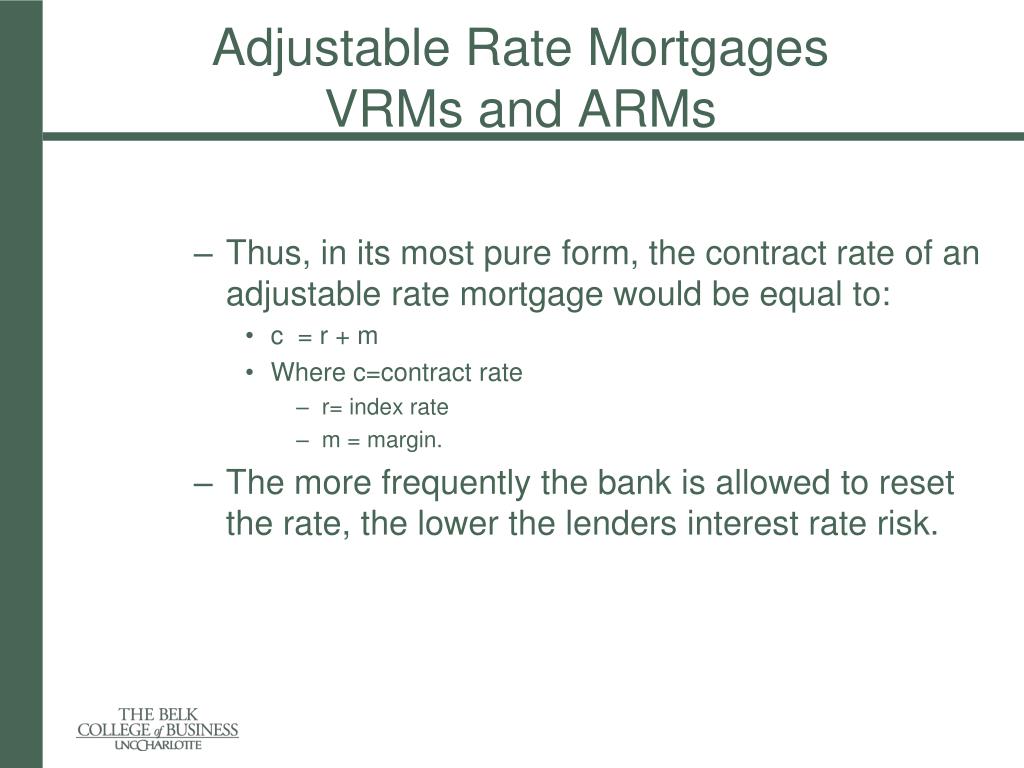 Adjustable Rate Mortgages
VRMs and ARMs

– Thus, in its most pure form, the contract rate of an adjustable rate mortgage would be equal to:
• c = r + m
• Where c=contract rate
– r= index rate
– m = margin.
– The more frequently the bank is allowed to reset the rate, the lower the lenders interest rate risk.

THE BELK
COLLEGE of BUSINESS
UNC CHARLOTTE